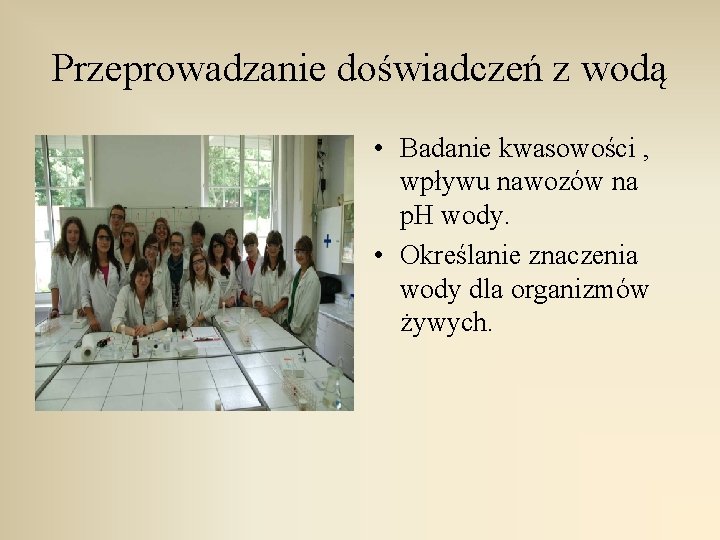 Przeprowadzanie doświadczeń z wodą

• Badanie kwasowości , wpływu nawozów na pH wody.
• Określanie znaczenia wody dla organizmów żywych.